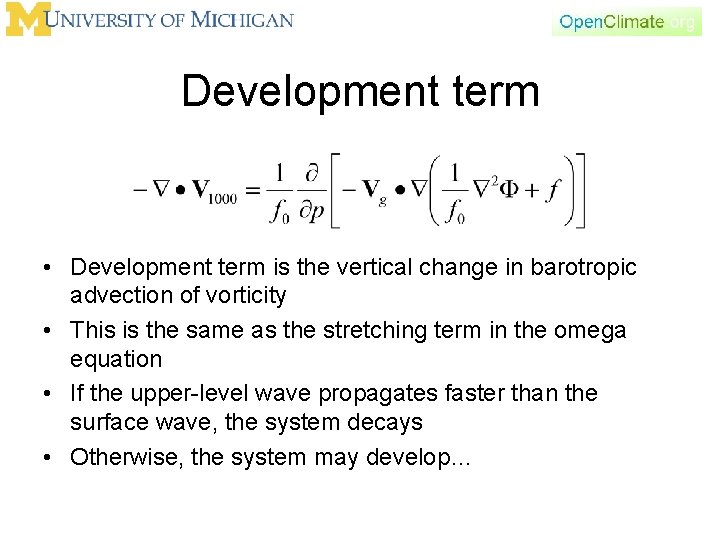 M UNIVERSITY OF MICHIGAN

OpenClimate.org

Development term

$-\nabla \bullet \mathbf{V}_{1000} = \frac{1}{f_0}\frac{\partial}{\partial p}\left[-\mathbf{V}_g \bullet \nabla\left(\frac{1}{f_0}\nabla^2\Phi + f\right)\right]$

• Development term is the vertical change in barotropic advection of vorticity

• This is the same as the stretching term in the omega equation

• If the upper-level wave propagates faster than the surface wave, the system decays

• Otherwise, the system may develop...